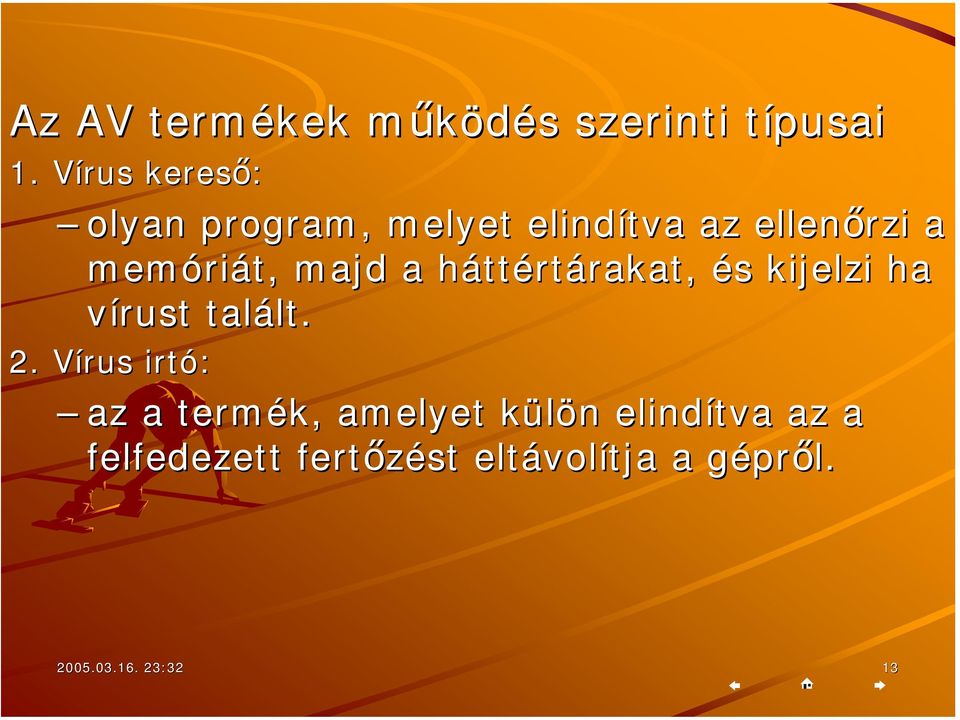 Az AV termékek működés szerinti típusai

1. Vírus kereső:

– olyan program, melyet elindítva az ellenőrzi a memóriát, majd a háttértárakat, és kijelzi ha vírust talált.

2. Vírus irtó:

– az a termék, amelyet külön elindítva az a felfedezett fertőzést eltávolítja a gépről.

2005.03.16. 23:32

13